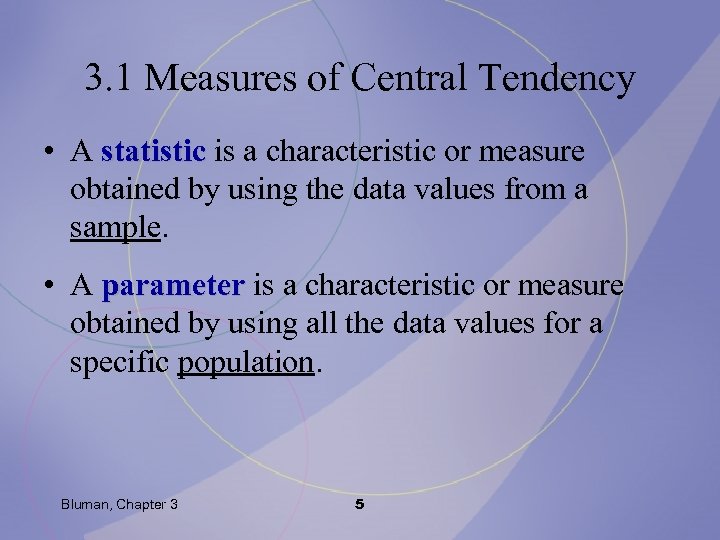 3.1 Measures of Central Tendency

• A statistic is a characteristic or measure obtained by using the data values from a sample.

• A parameter is a characteristic or measure obtained by using all the data values for a specific population.

Bluman, Chapter 3

5